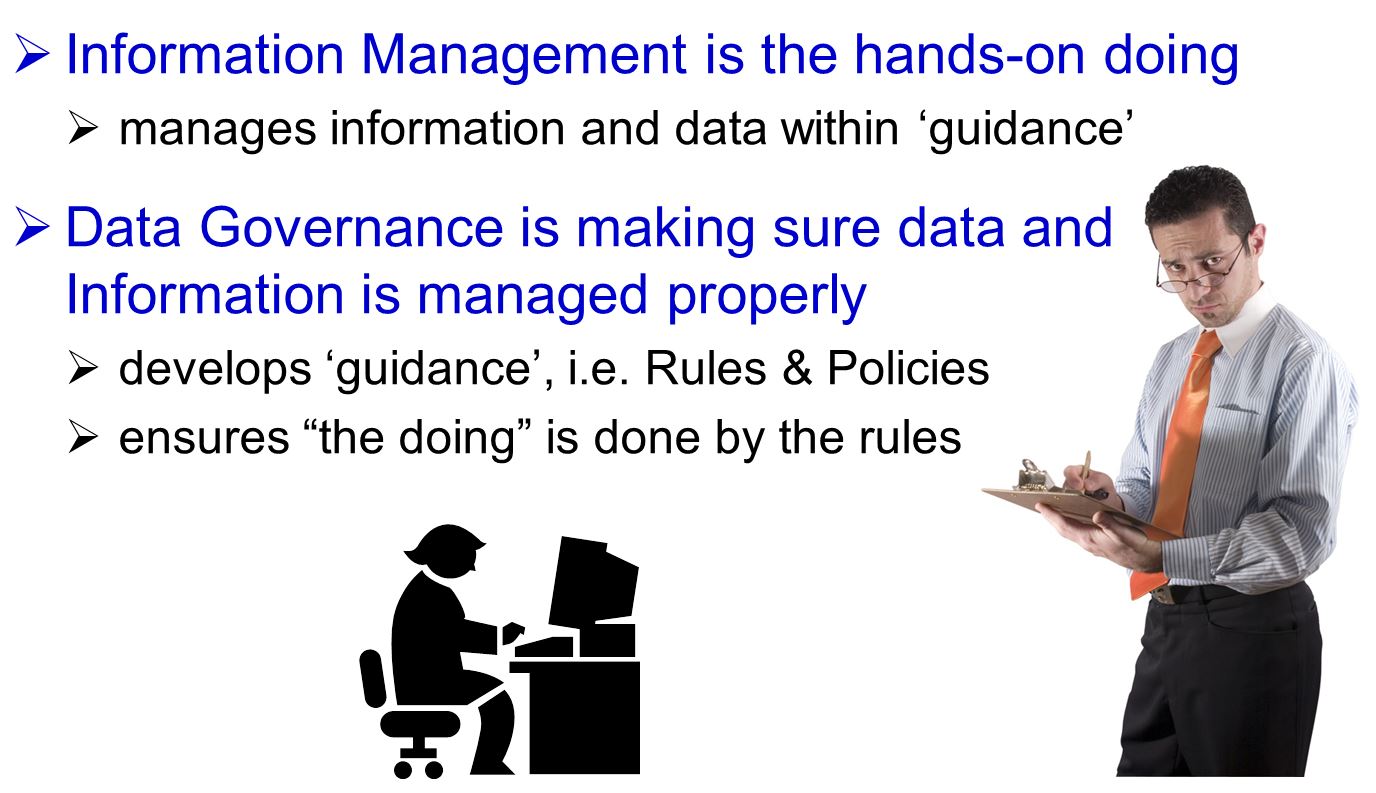 ➢ Information Management is the hands-on doing

➢ manages information and data within ‘guidance’

➢ Data Governance is making sure data and Information is managed properly

➢ develops ‘guidance’, i.e. Rules & Policies

➢ ensures “the doing” is done by the rules